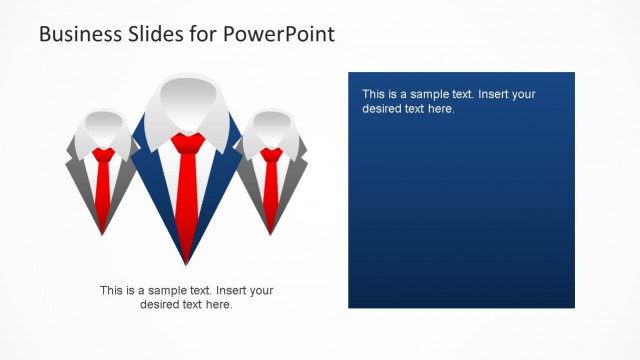 Business Slides for PowerPoint

This is a sample text. Insert your desired text here.

This is a sample text. Insert your desired text here.